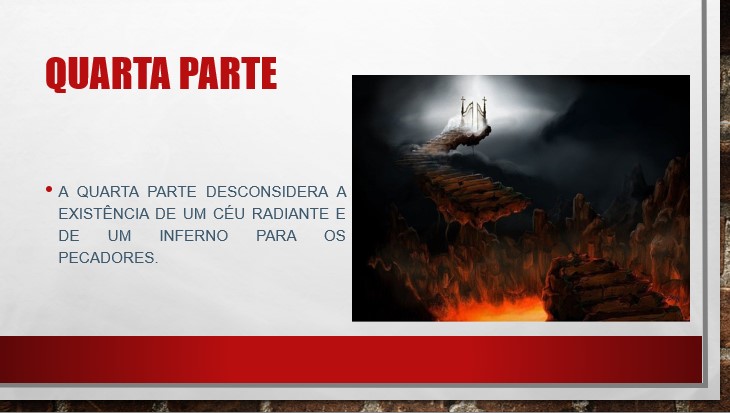 QUARTA PARTE

• A QUARTA PARTE DESCONSIDERA A EXISTÊNCIA DE UM CÉU RADIANTE E DE UM INFERNO PARA OS PECADORES.